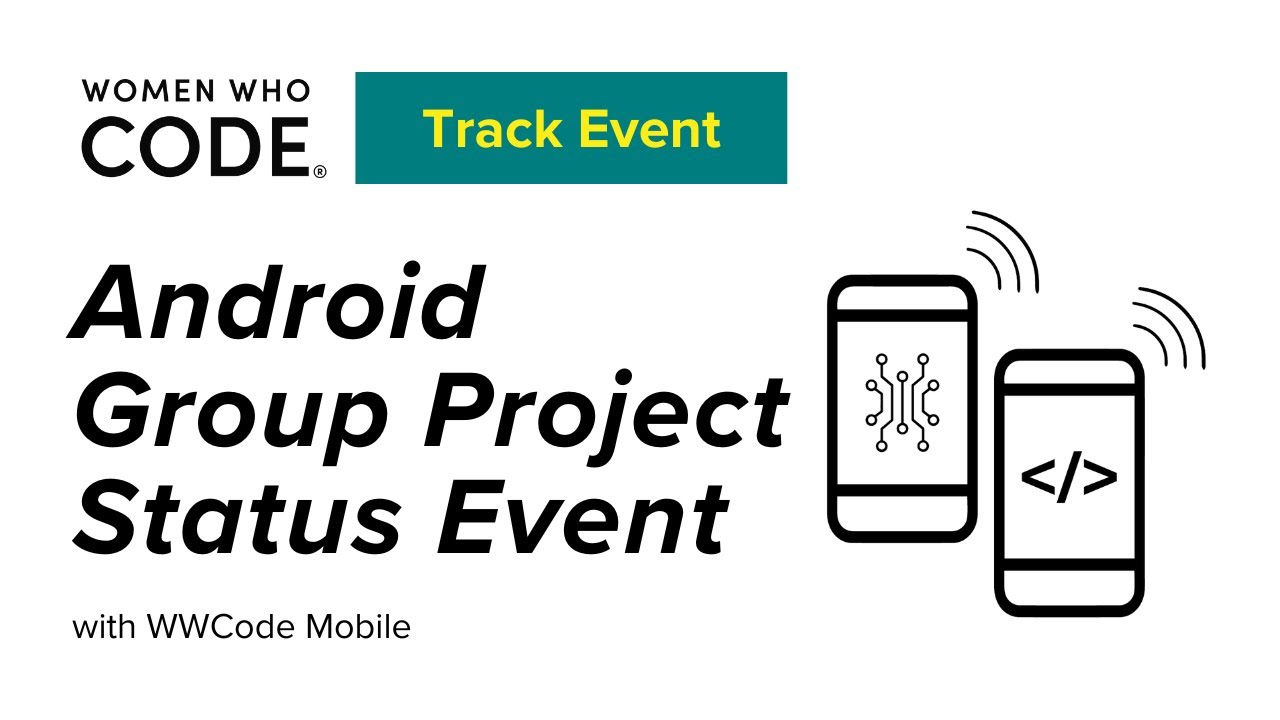 WOMEN WHO CODE®

Track Event

Android Group Project Status Event

with WWCode Mobile

</>